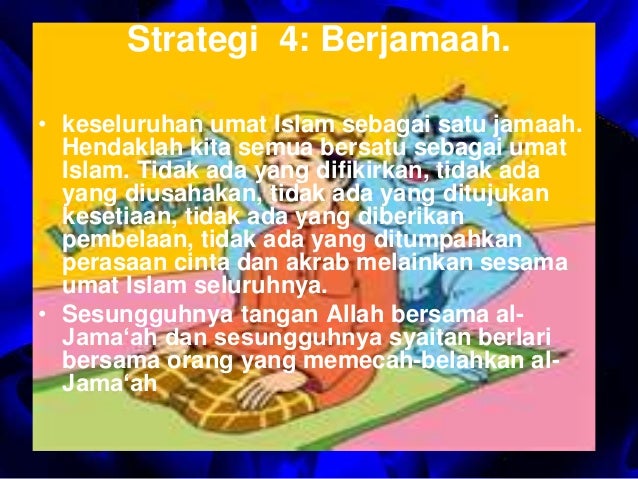 Strategi 4: Berjamaah.

• keseluruhan umat Islam sebagai satu jamaah. Hendaklah kita semua bersatu sebagai umat Islam. Tidak ada yang difikirkan, tidak ada yang diusahakan, tidak ada yang ditujukan kesetiaan, tidak ada yang diberikan pembelaan, tidak ada yang ditumpahkan perasaan cinta dan akrab melainkan sesama umat Islam seluruhnya.

• Sesungguhnya tangan Allah bersama al-Jama‘ah dan sesungguhnya syaitan berlari bersama orang yang memecah-belahkan al-Jama‘ah